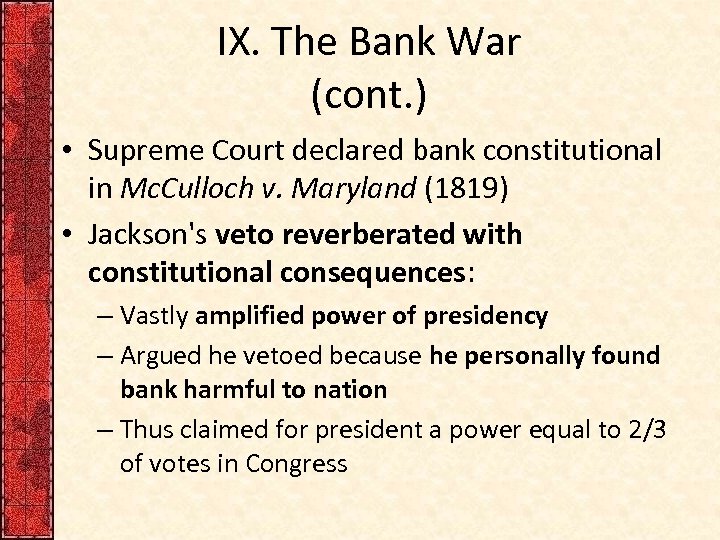 IX. The Bank War (cont.)

• Supreme Court declared bank constitutional in McCulloch v. Maryland (1819)

• Jackson's veto reverberated with constitutional consequences:

– Vastly amplified power of presidency

– Argued he vetoed because he personally found bank harmful to nation

– Thus claimed for president a power equal to 2/3 of votes in Congress